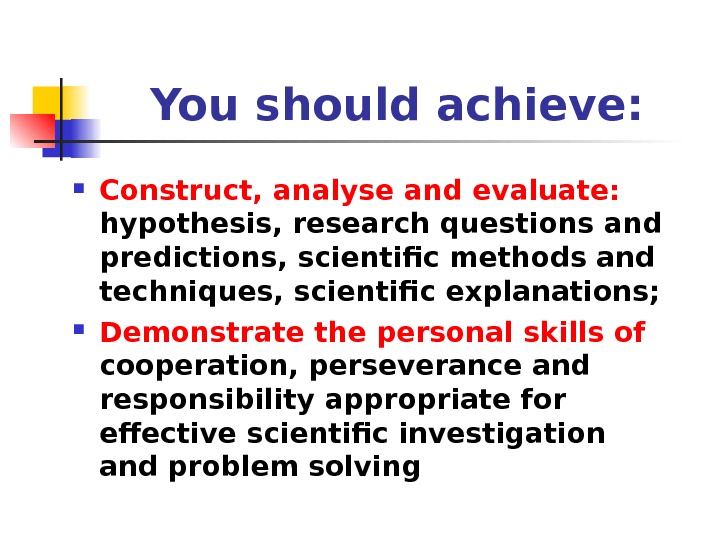 You should achieve:

- Construct, analyse and evaluate: hypothesis, research questions and predictions, scientific methods and techniques, scientific explanations;
- Demonstrate the personal skills of cooperation, perseverance and responsibility appropriate for effective scientific investigation and problem solving